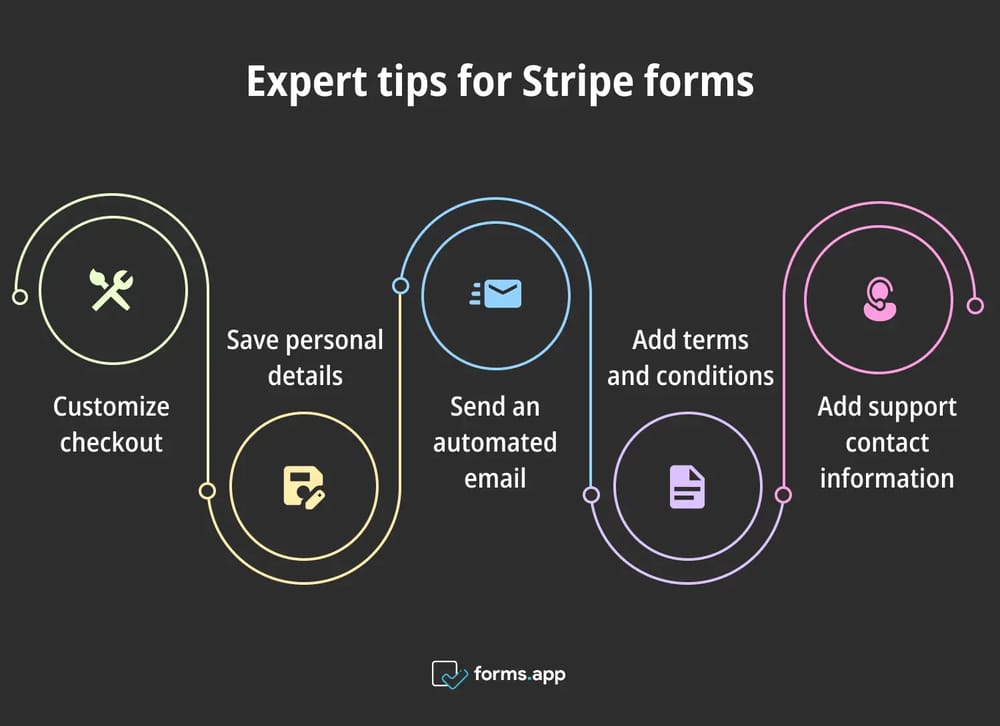 Expert tips for Stripe forms

Customize checkout

Save personal details

Send an automated email

Add terms and conditions

Add support contact information

forms.app